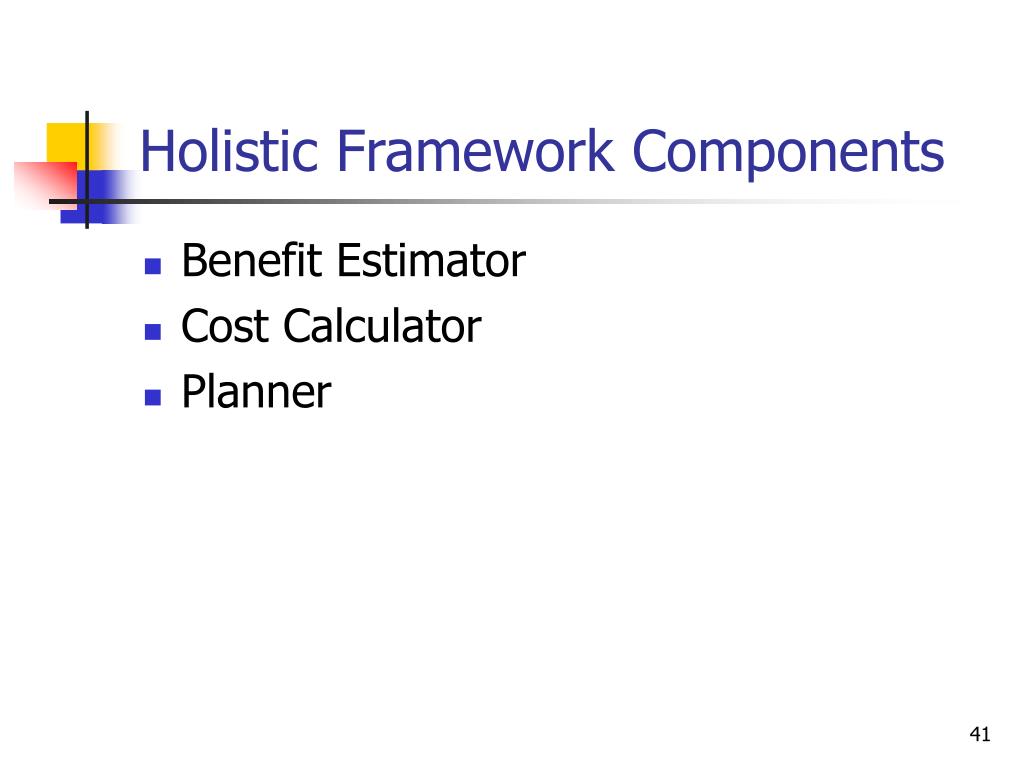 Holistic Framework Components

- Benefit Estimator
- Cost Calculator
- Planner

41